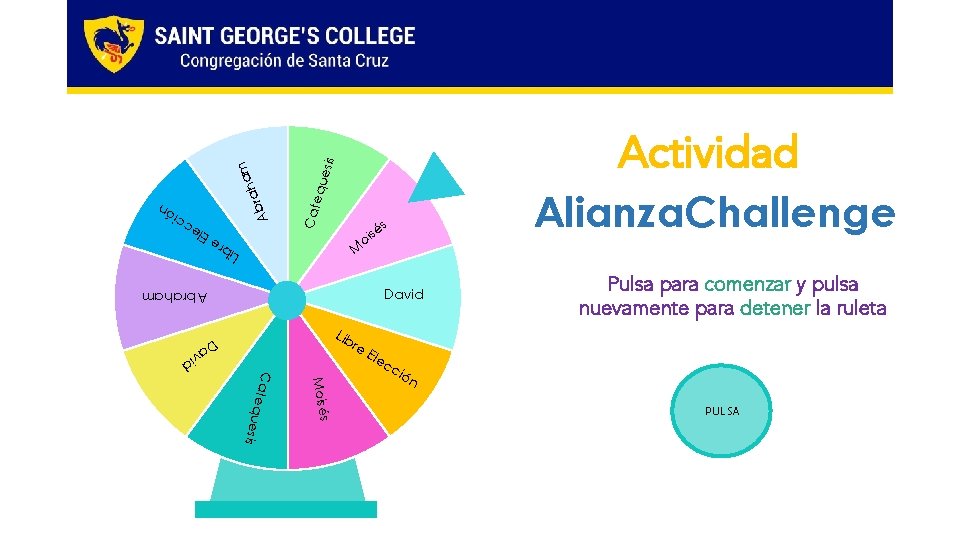 SAINT GEORGE'S COLLEGE
Congregación de Santa Cruz

Catequesis
Moisés
David
Libre Elección
Moisés
Catequesis
David
Abraham
Libre Elección
Abraham

Actividad
AlianzaChallenge

Pulsa para comenzar y pulsa nuevamente para detener la ruleta

PULSA